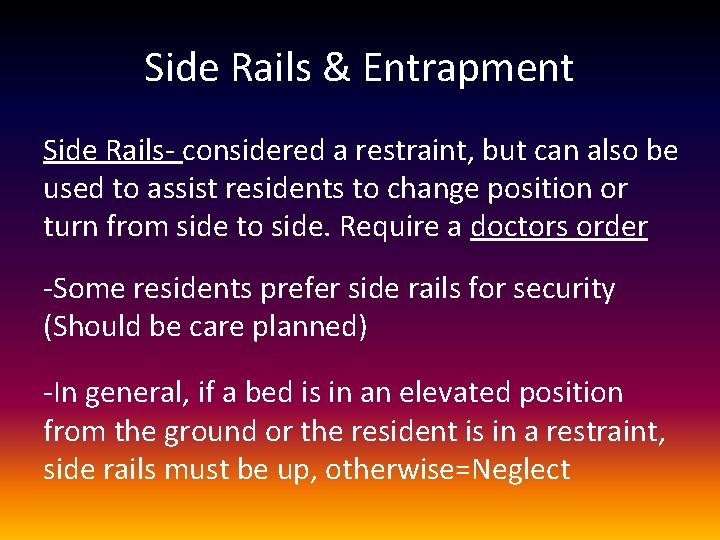 Side Rails & Entrapment

Side Rails- considered a restraint, but can also be used to assist residents to change position or turn from side to side. Require a doctors order

-Some residents prefer side rails for security (Should be care planned)

-In general, if a bed is in an elevated position from the ground or the resident is in a restraint, side rails must be up, otherwise=Neglect